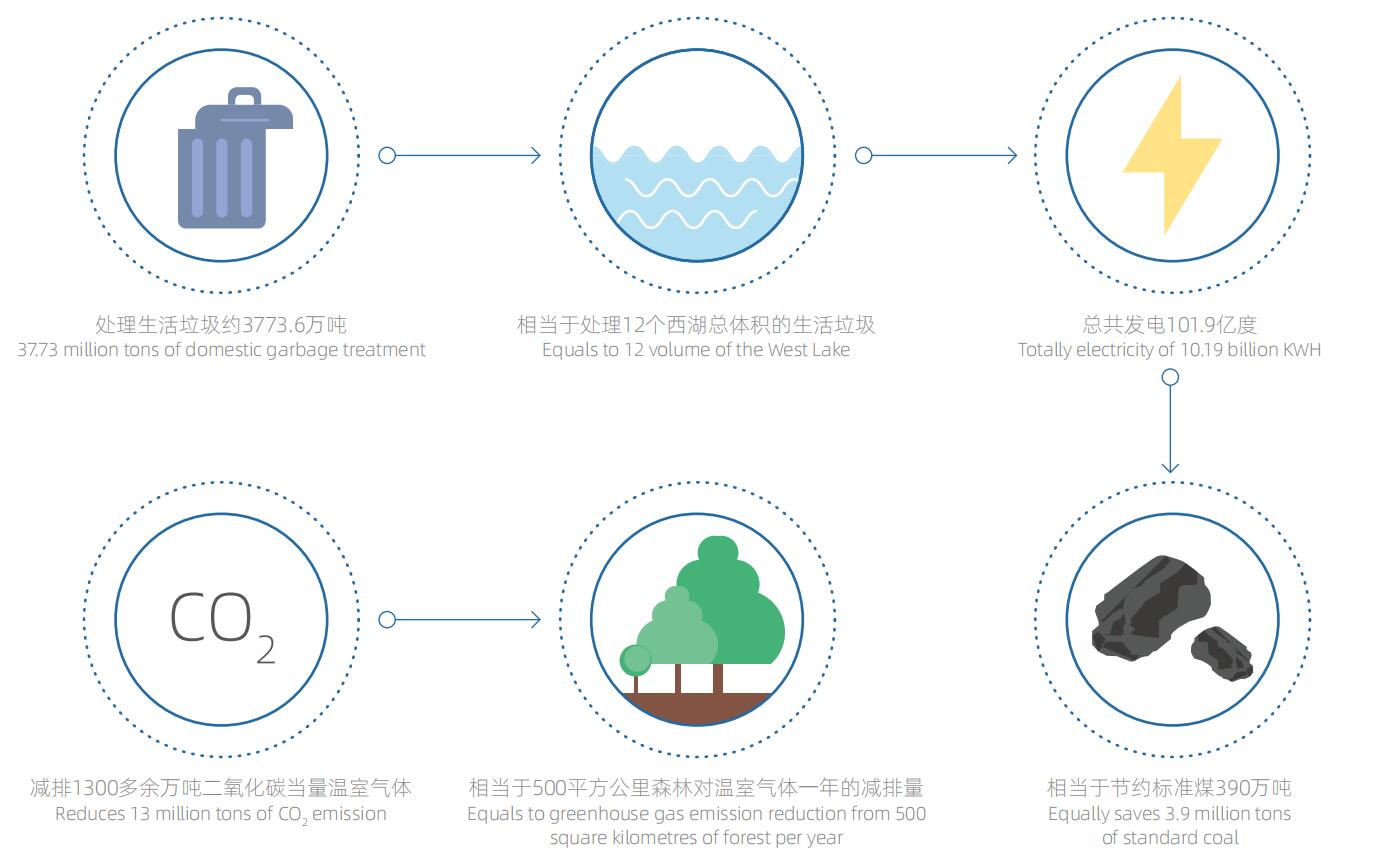 处理生活垃圾约3773.6万吨
37.73 million tons of domestic garbage treatment

相当于处理12个西湖总体积的生活垃圾
Equals to 12 volume of the West Lake

总共发电101.9亿度
Totally electricity of 10.19 billion KWH

$CO_2$

减排1300多余万吨二氧化碳当量温室气体
Reduces 13 million tons of $CO_2$ emission

相当于500平方公里森林对温室气体一年的减排量
Equals to greenhouse gas emission reduction from 500 square kilometres of forest per year

相当于节约标准煤390万吨
Equally saves 3.9 million tons of standard coal